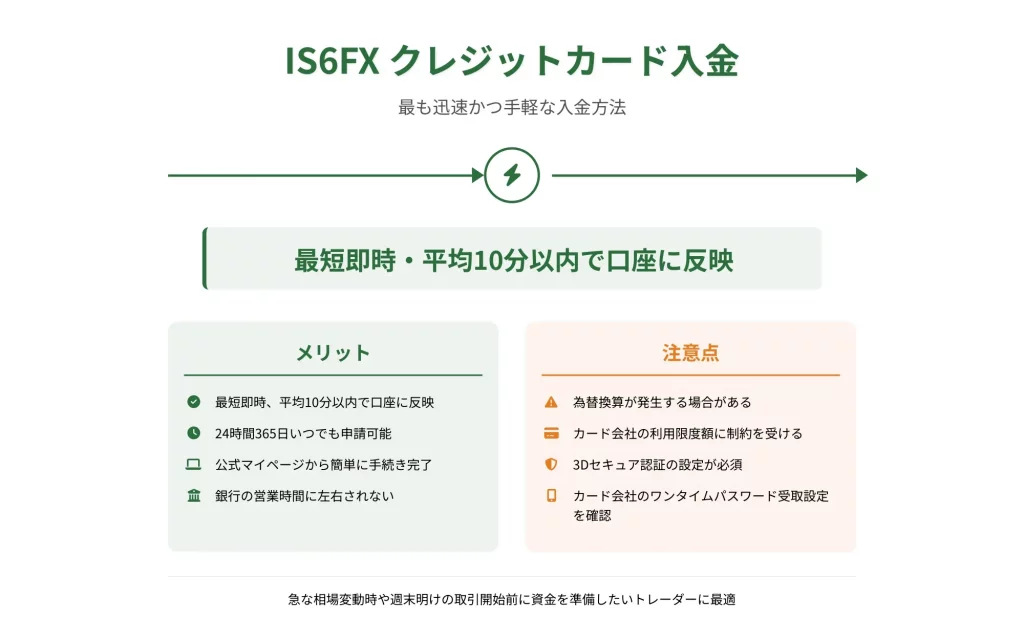 IS6FX クレジットカード入金

最も迅速かつ手軽な入金方法

最短即時・平均10分以内で口座に反映

メリット

最短即時、平均10分以内で口座に反映

24時間365日いつでも申請可能

公式マイページから簡単に手続き完了

銀行の営業時間に左右されない

注意点

為替換算が発生する場合がある

カード会社の利用限度額に制約を受ける

3Dセキュア認証の設定が必須

カード会社のワンタイムパスワード受取設定を確認

急な相場変動時や週末明けの取引開始前に資金を準備したいトレーダーに最適